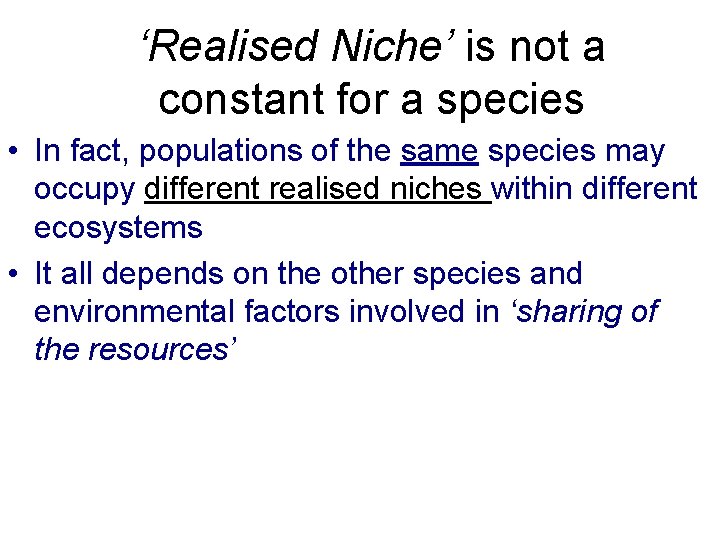 ‘Realised Niche’ is not a constant for a species

• In fact, populations of the same species may occupy different realised niches within different ecosystems
• It all depends on the other species and environmental factors involved in ‘sharing of the resources’